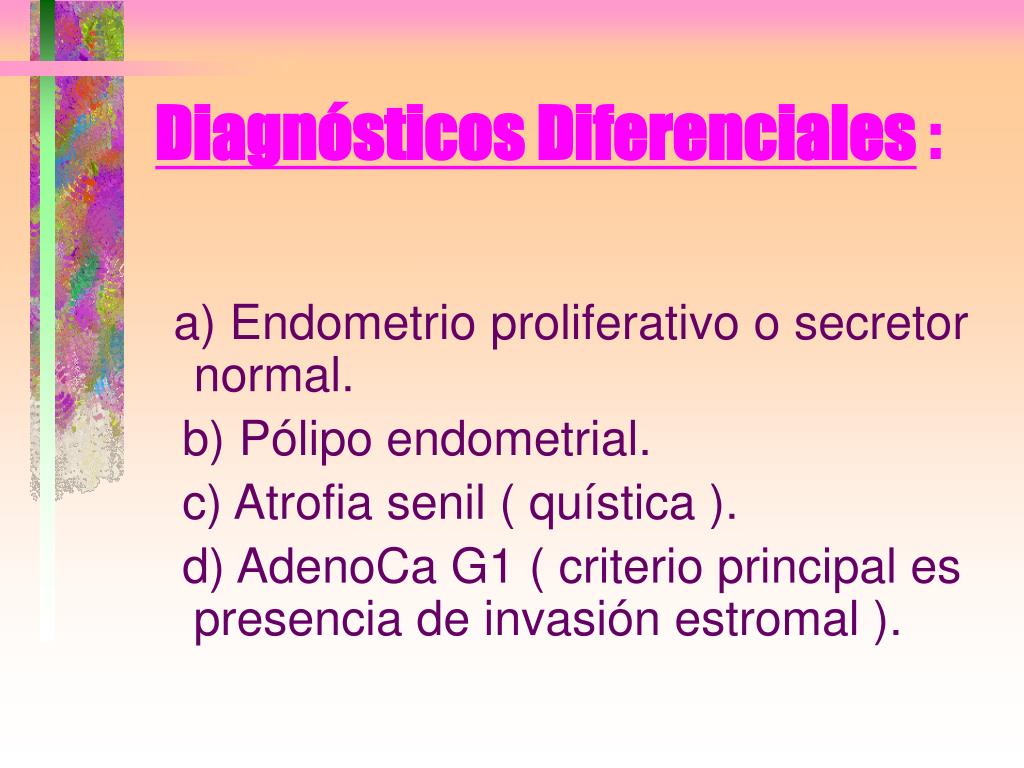 Diagnósticos Diferenciales :

a) Endometrio proliferativo o secretor normal.
b) Pólipo endometrial.
c) Atrofia senil ( quística ).
d) AdenoCa G1 ( criterio principal es presencia de invasión estromal ).